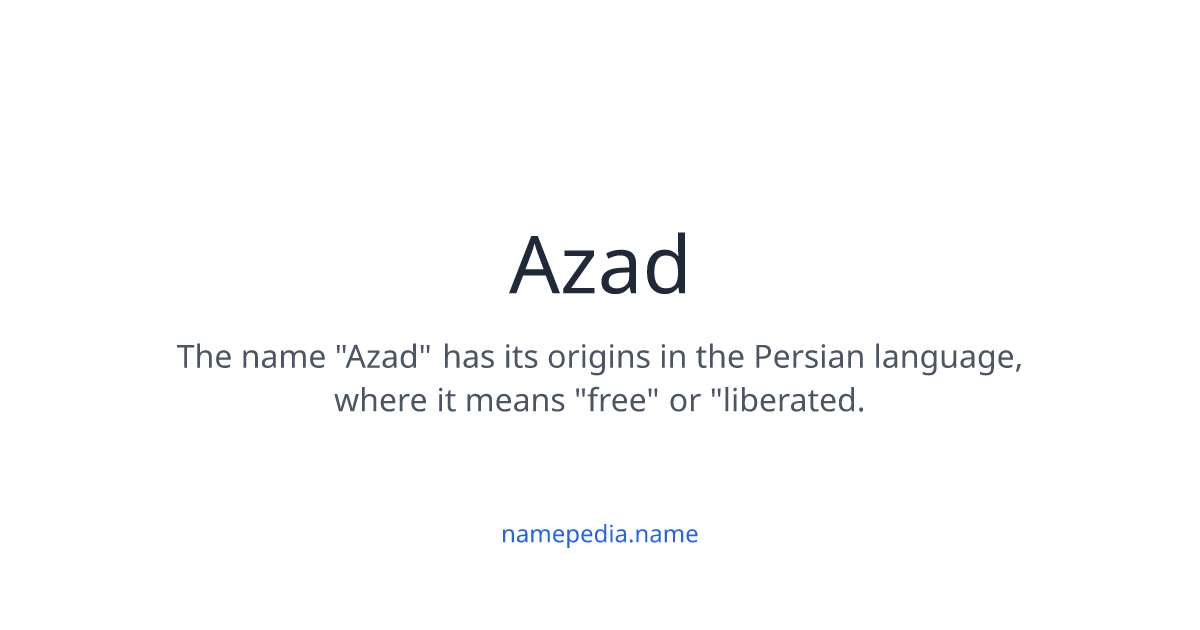 Azad

The name "Azad" has its origins in the Persian language, where it means "free" or "liberated.

namepedia.name